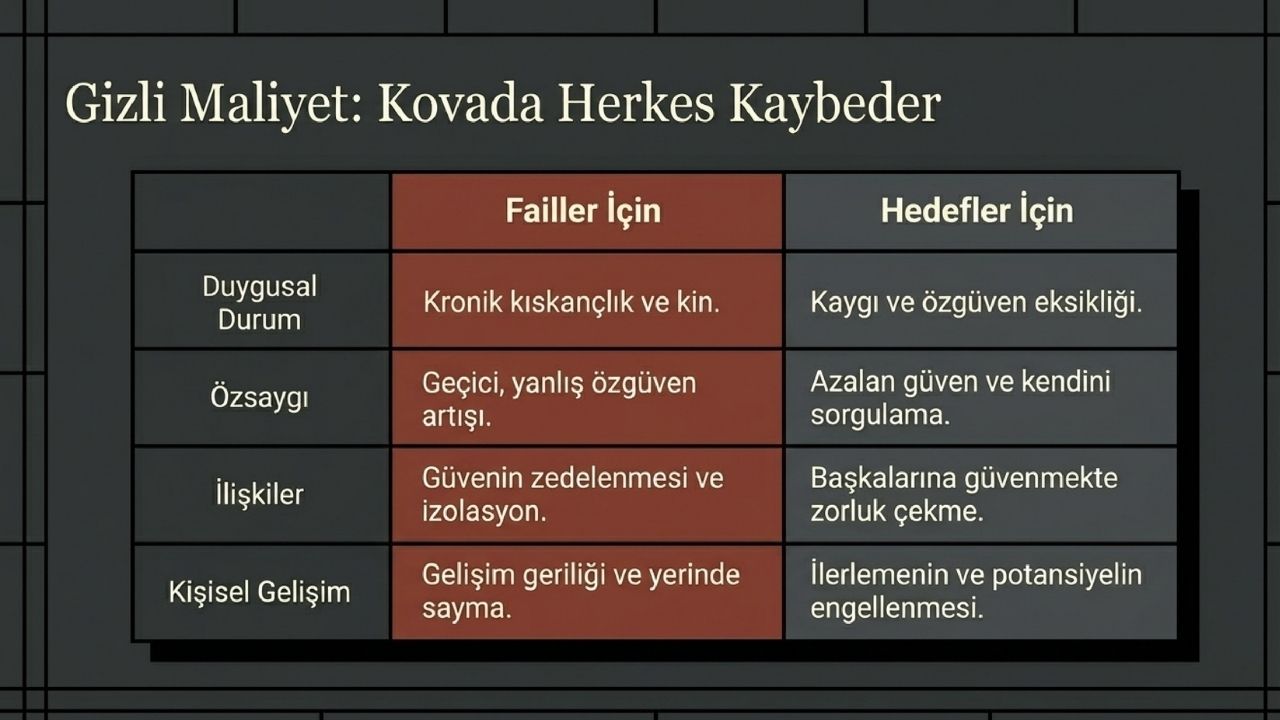 Gizli Maliyet: Kovada Herkes Kaybeder

| | Failler İçin | Hedefler İçin |
|---|---|---|
| Duygusal Durum | Kronik kıskançlık ve kin. | Kaygı ve özgüven eksikliği. |
| Özsaygı | Geçici, yanlış özgüven artışı. | Azalan güven ve kendini sorgulama. |
| İlişkiler | Güvenin zedelenmesi ve izolasyon. | Başkalarına güvenmekte zorluk çekme. |
| Kişisel Gelişim | Gelişim geriliği ve yerinde sayma. | İlerlemenin ve potansiyelin engellenmesi. |